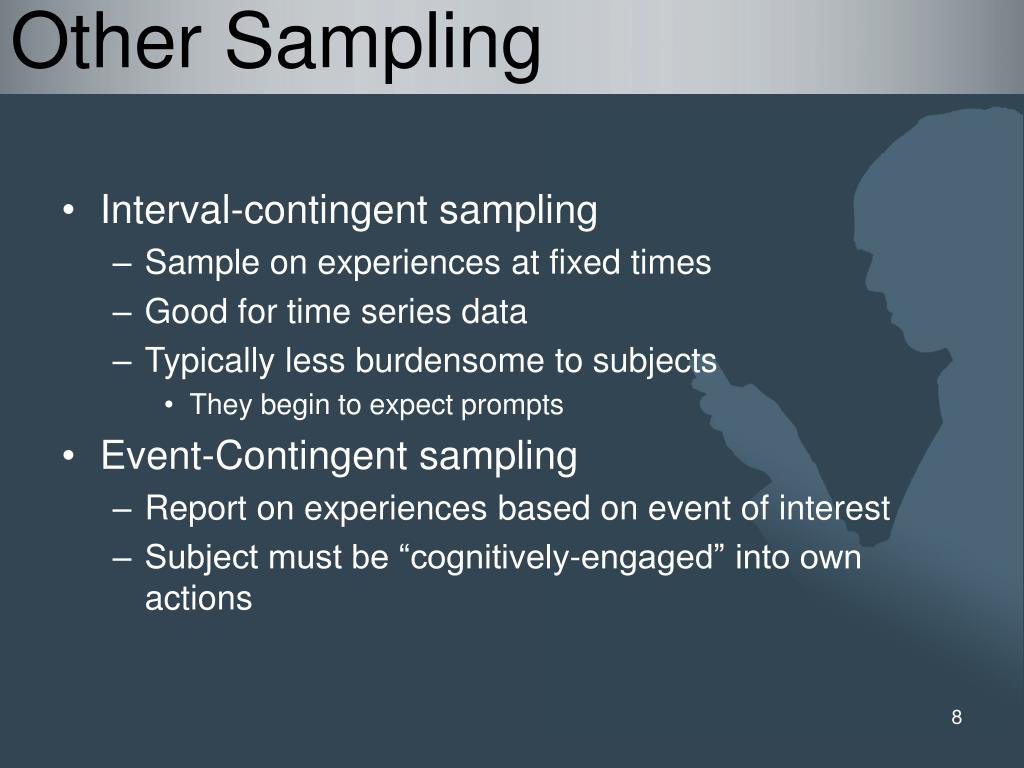 Other Sampling

• Interval-contingent sampling
– Sample on experiences at fixed times
– Good for time series data
– Typically less burdensome to subjects
• They begin to expect prompts
• Event-Contingent sampling
– Report on experiences based on event of interest
– Subject must be “cognitively-engaged” into own actions

8